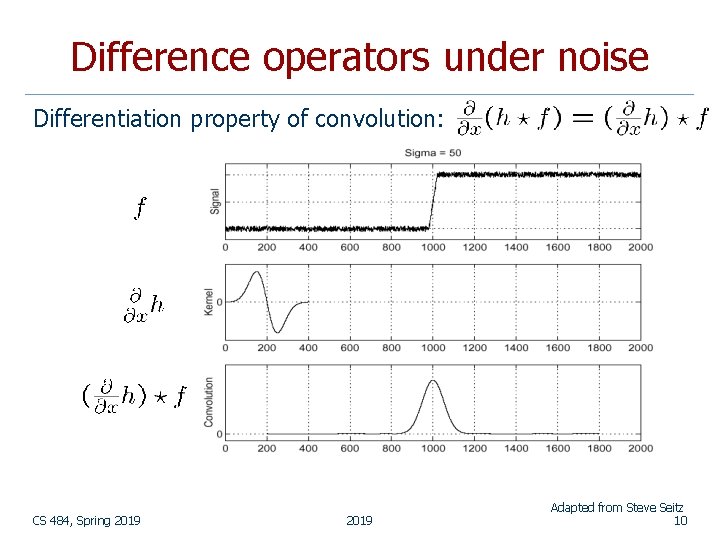 Difference operators under noise

Differentiation property of convolution: $\frac{\partial}{\partial x}(h \star f) = (\frac{\partial}{\partial x}h) \star f$

Sigma = 50

$f$

Signal

0 200 400 600 800 1000 1200 1400 1600 1800 2000

$\frac{\partial}{\partial x}h$

Kernel

0

0 200 400 600 800 1000 1200 1400 1600 1800 2000

$(\frac{\partial}{\partial x}h) \star f$

Convolution

0

0 200 400 600 800 1000 1200 1400 1600 1800 2000

Adapted from Steve Seitz

CS 484, Spring 2019

2019

10